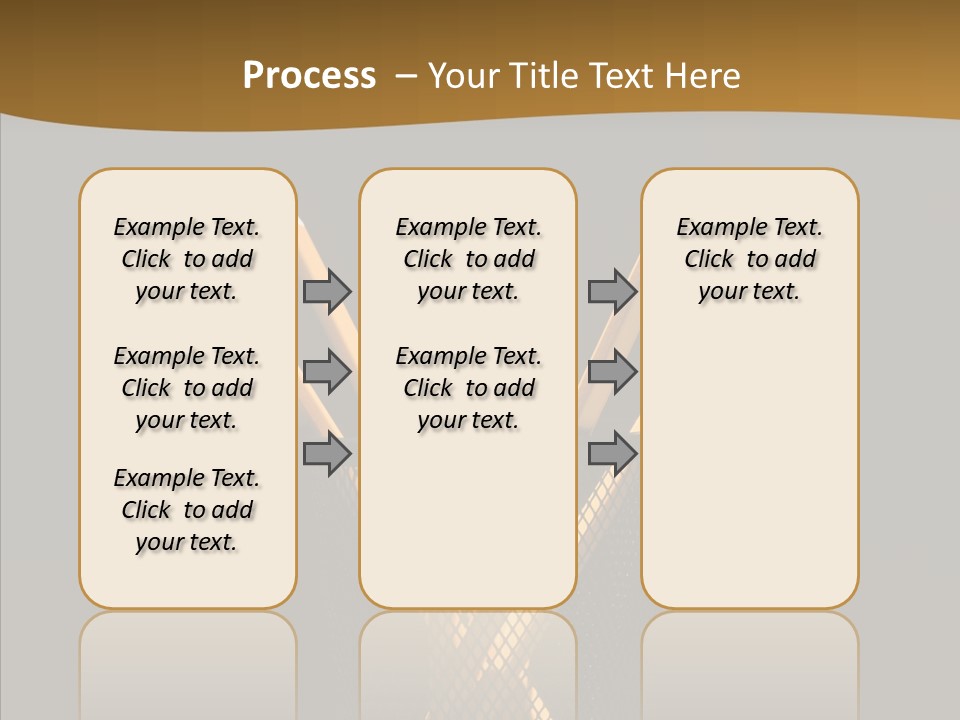 Process – Your Title Text Here

Example Text. Click to add your text.

Example Text. Click to add your text.

Example Text. Click to add your text.

Example Text. Click to add your text.

Example Text. Click to add your text.

Example Text. Click to add your text.